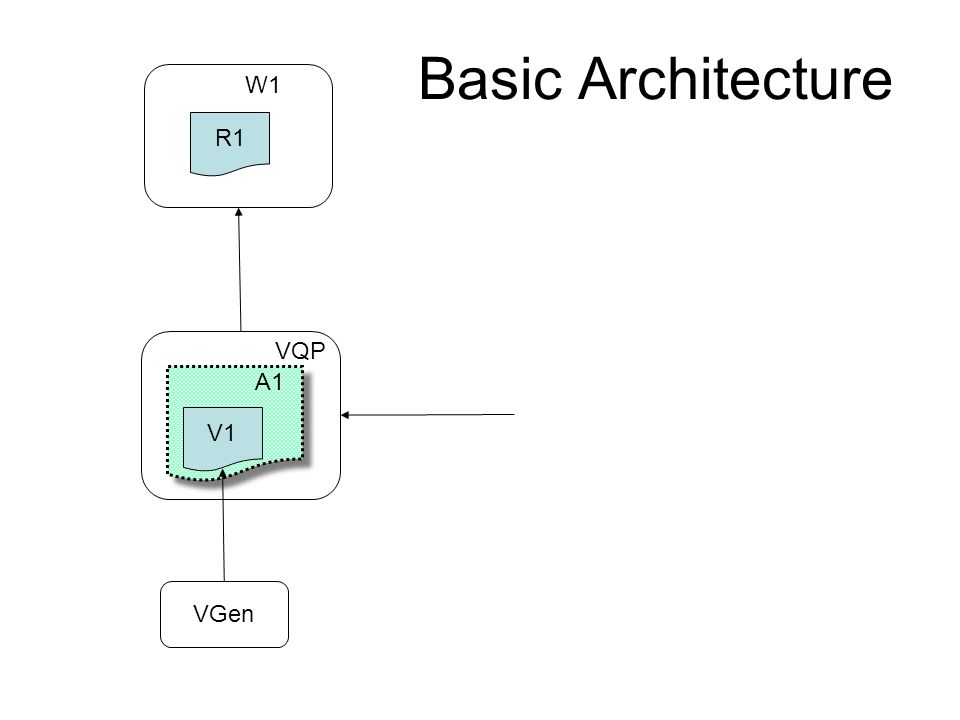 Basic Architecture

W1

R1

VQP

A1

V1

VGen